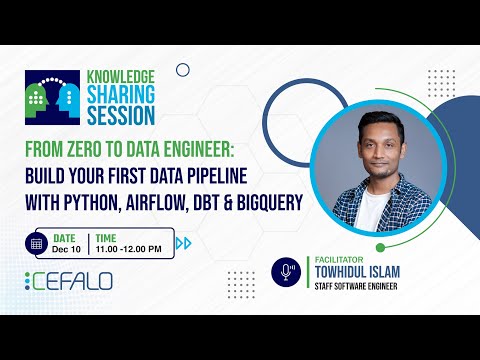 KNOWLEDGE SHARING SESSION

FROM ZERO TO DATA ENGINEER: BUILD YOUR FIRST DATA PIPELINE WITH PYTHON, AIRFLOW, DBT & BIGQUERY

DATE
Dec 10

TIME
11.00 -12.00 PM

CEFALO

FACILITATOR
TOWHIDUL ISLAM
STAFF SOFTWARE ENGINEER